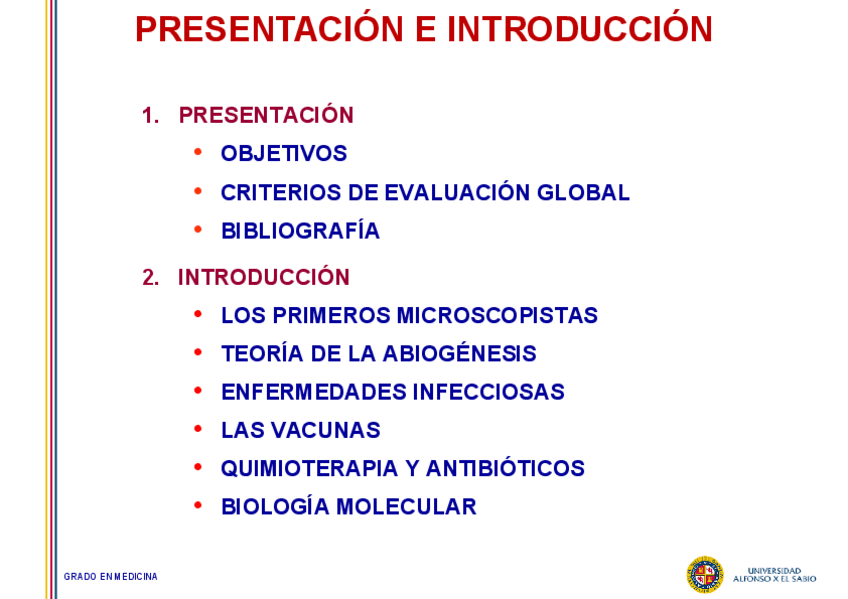 PRESENTACIÓN E INTRODUCCIÓN

1. PRESENTACIÓN
• OBJETIVOS
• CRITERIOS DE EVALUACIÓN GLOBAL
• BIBLIOGRAFÍA

2. INTRODUCCIÓN
• LOS PRIMEROS MICROSCOPISTAS
• TEORÍA DE LA ABIOGÉNESIS
• ENFERMEDADES INFECCIOSAS
• LAS VACUNAS
• QUIMIOTERAPIA Y ANTIBIÓTICOS
• BIOLOGÍA MOLECULAR

GRADO EN MEDICINA

UNIVERSIDAD ALFONSO X EL SABIO